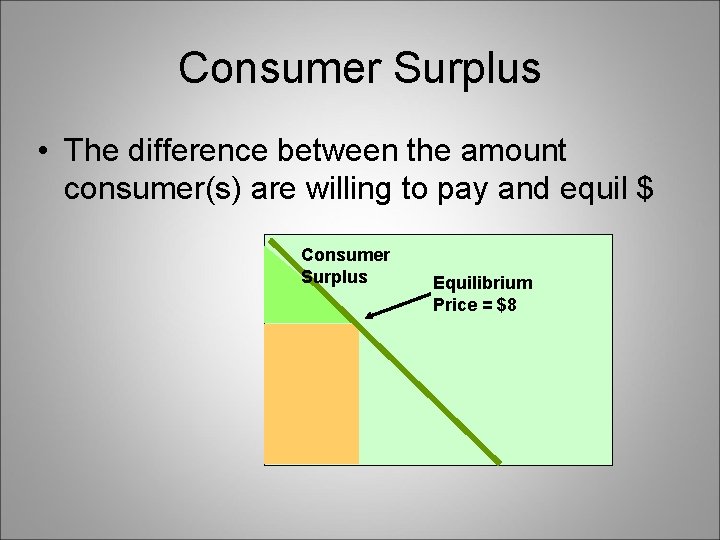 Consumer Surplus

• The difference between the amount consumer(s) are willing to pay and equil $

Consumer Surplus

Equilibrium Price = $8